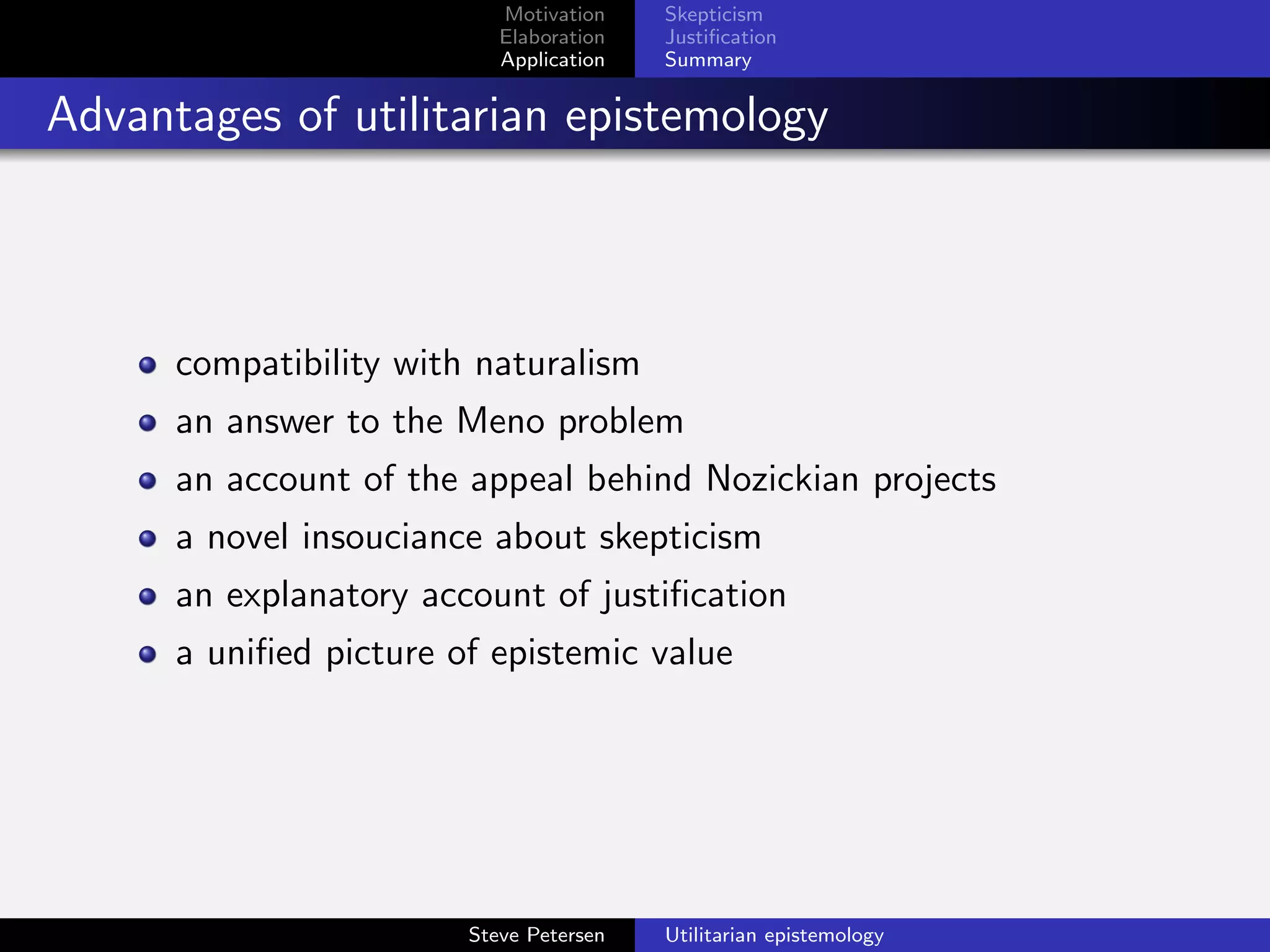 Motivation
Elaboration
Application

Skepticism
Justification
Summary

Advantages of utilitarian epistemology

- compatibility with naturalism
- an answer to the Meno problem
- an account of the appeal behind Nozickian projects
- a novel insouciance about skepticism
- an explanatory account of justification
- a unified picture of epistemic value

Steve Petersen

Utilitarian epistemology